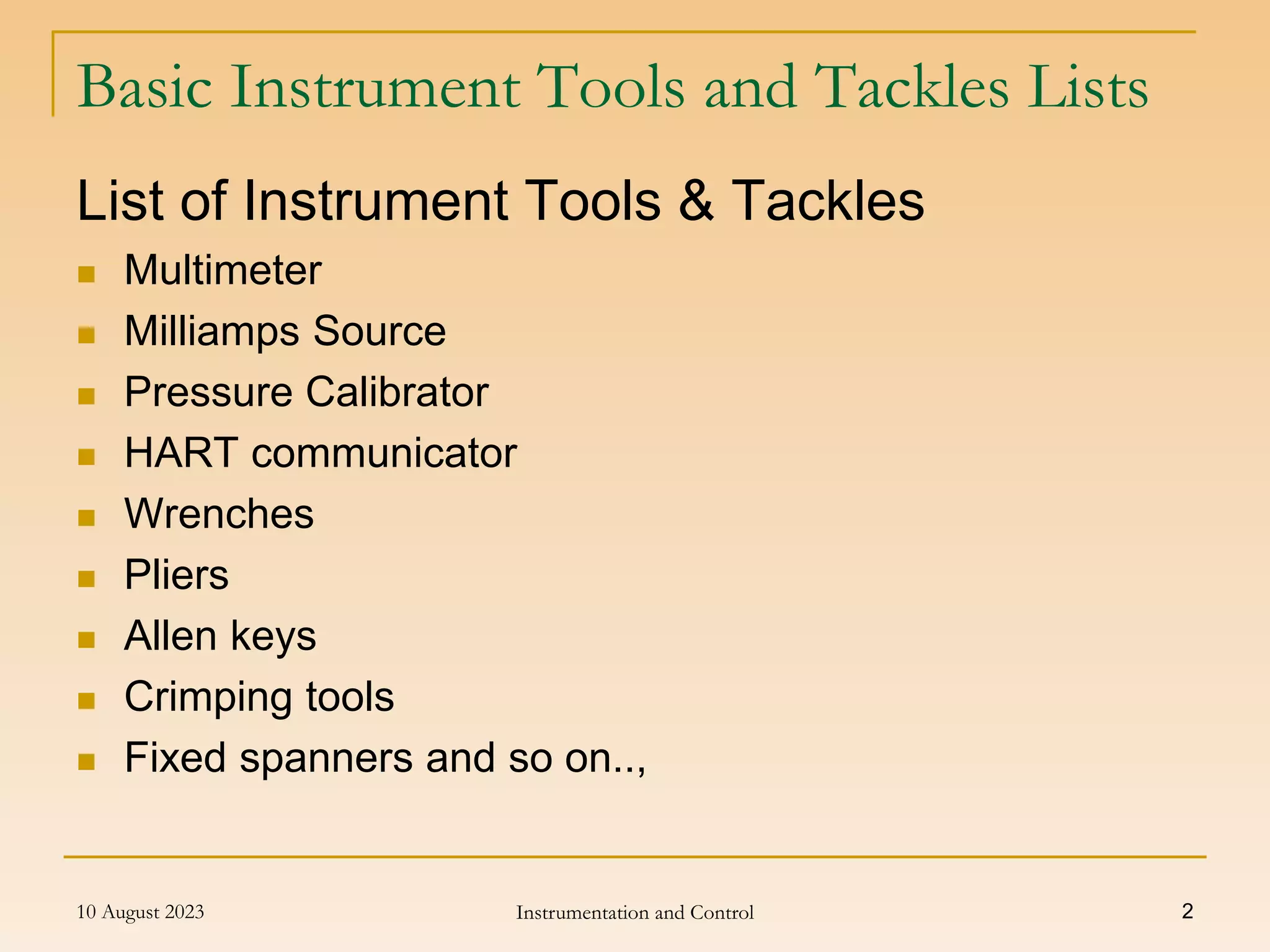 Basic Instrument Tools and Tackles Lists

List of Instrument Tools & Tackles

- Multimeter
- Milliamps Source
- Pressure Calibrator
- HART communicator
- Wrenches
- Pliers
- Allen keys
- Crimping tools
- Fixed spanners and so on..,

10 August 2023

Instrumentation and Control

2